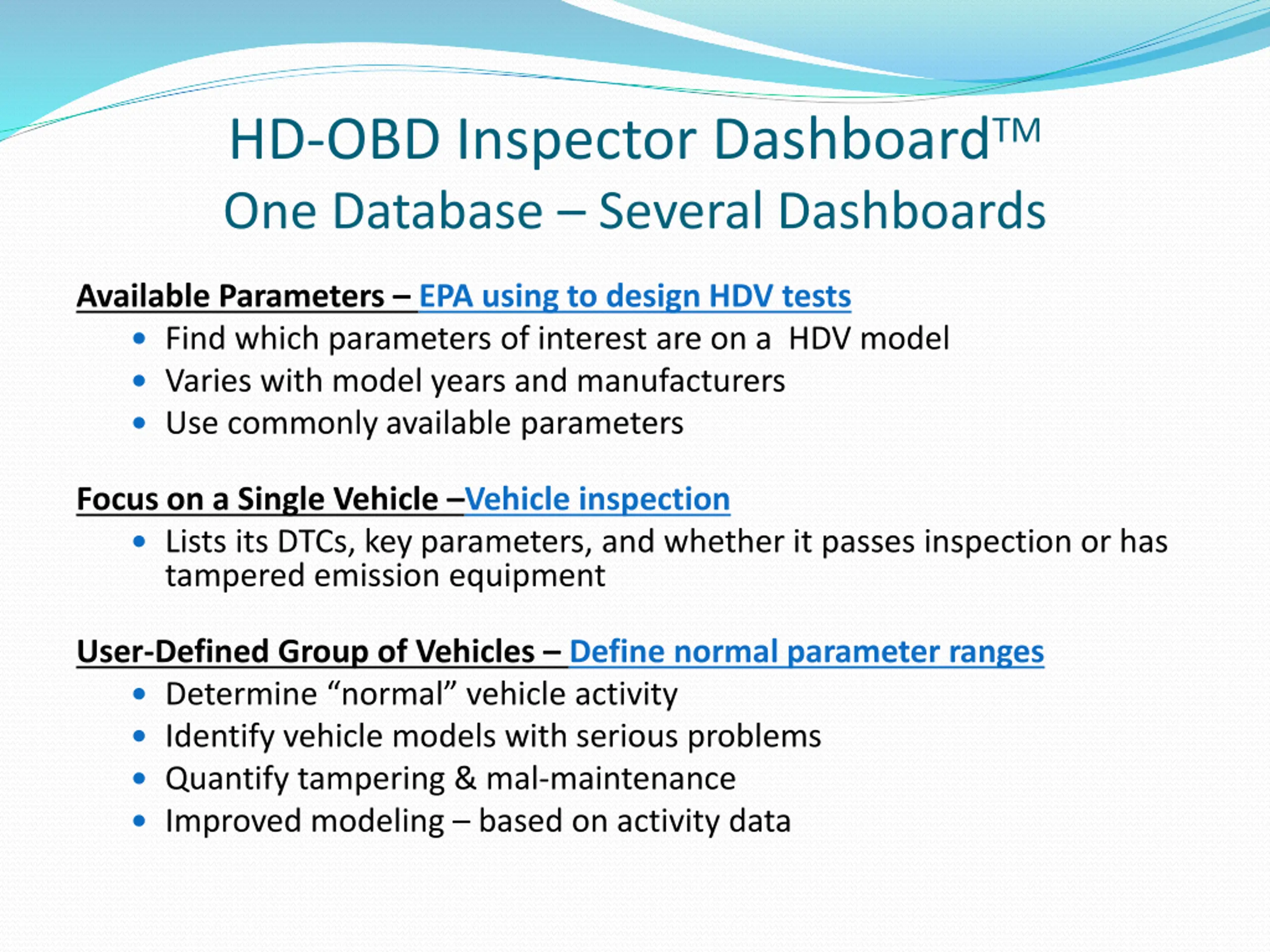 HD-OBD Inspector Dashboard™
One Database – Several Dashboards

Available Parameters – EPA using to design HDV tests
• Find which parameters of interest are on a HDV model
• Varies with model years and manufacturers
• Use commonly available parameters

Focus on a Single Vehicle –Vehicle inspection
• Lists its DTCs, key parameters, and whether it passes inspection or has tampered emission equipment

User-Defined Group of Vehicles – Define normal parameter ranges
• Determine “normal” vehicle activity
• Identify vehicle models with serious problems
• Quantify tampering & mal-maintenance
• Improved modeling – based on activity data